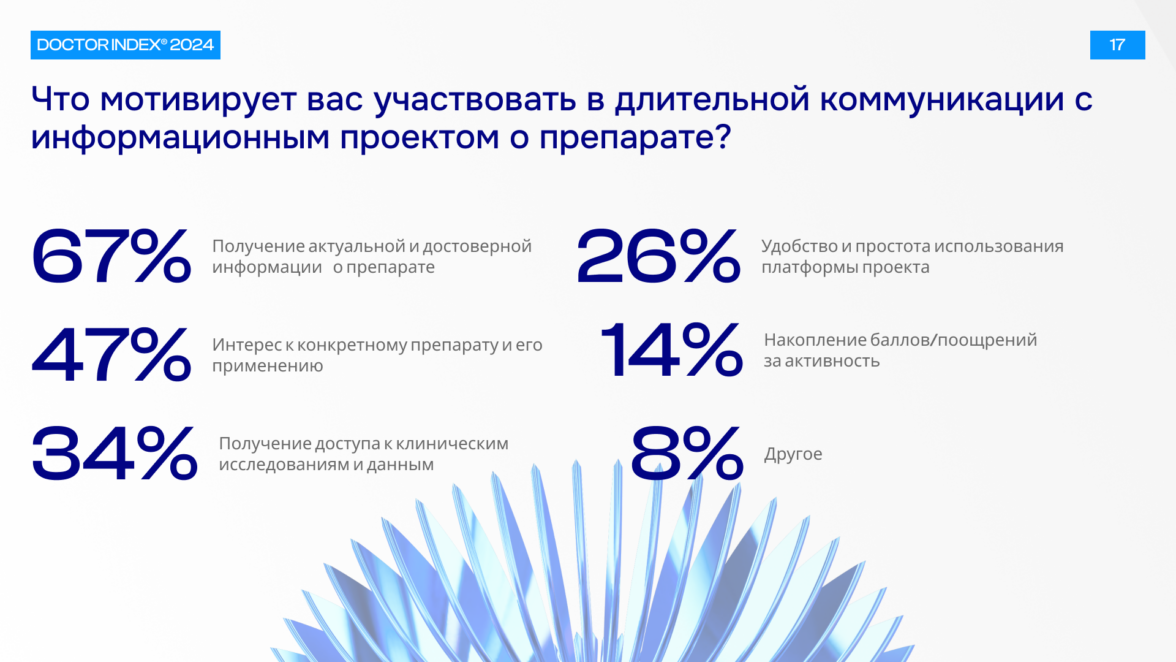 DOCTOR INDEX® 2024

17

Что мотивирует вас участвовать в длительной коммуникации с информационным проектом о препарате?

67% Получение актуальной и достоверной информации о препарате

47% Интерес к конкретному препарату и его применению

34% Получение доступа к клиническим исследованиям и данным

26% Удобство и простота использования платформы проекта

14% Накопление баллов/поощрений за активность

8% Другое